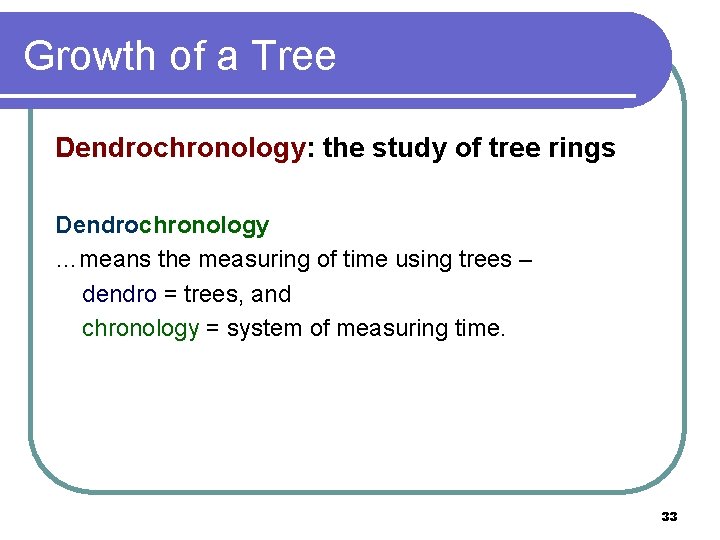 Growth of a Tree

Dendrochronology: the study of tree rings

Dendrochronology

…means the measuring of time using trees –
dendro = trees, and
chronology = system of measuring time.

33